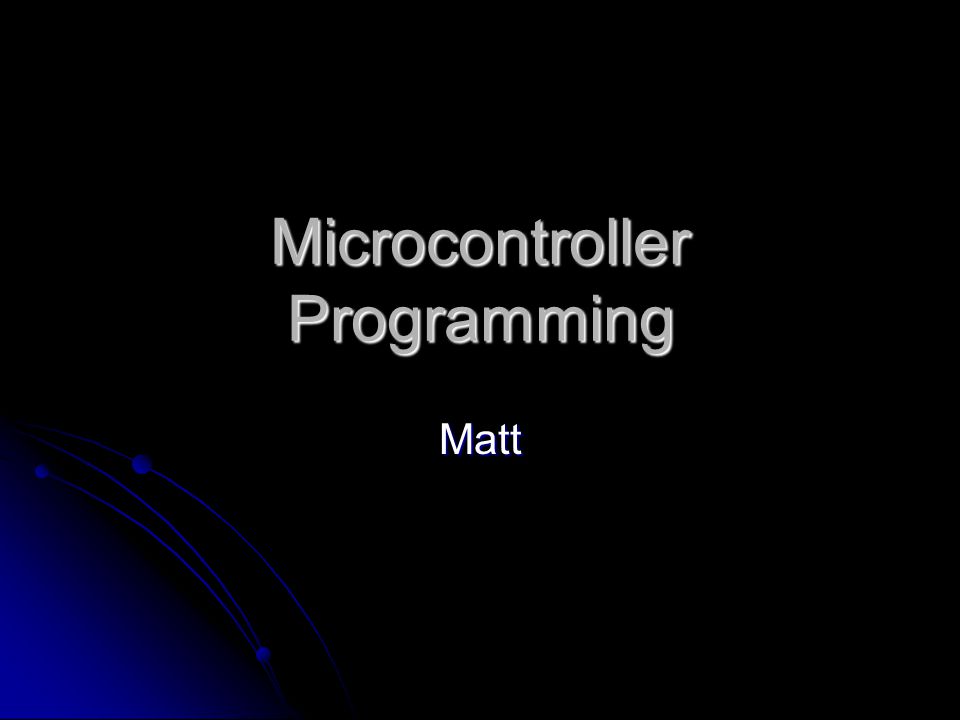 Microcontroller Programming

Matt